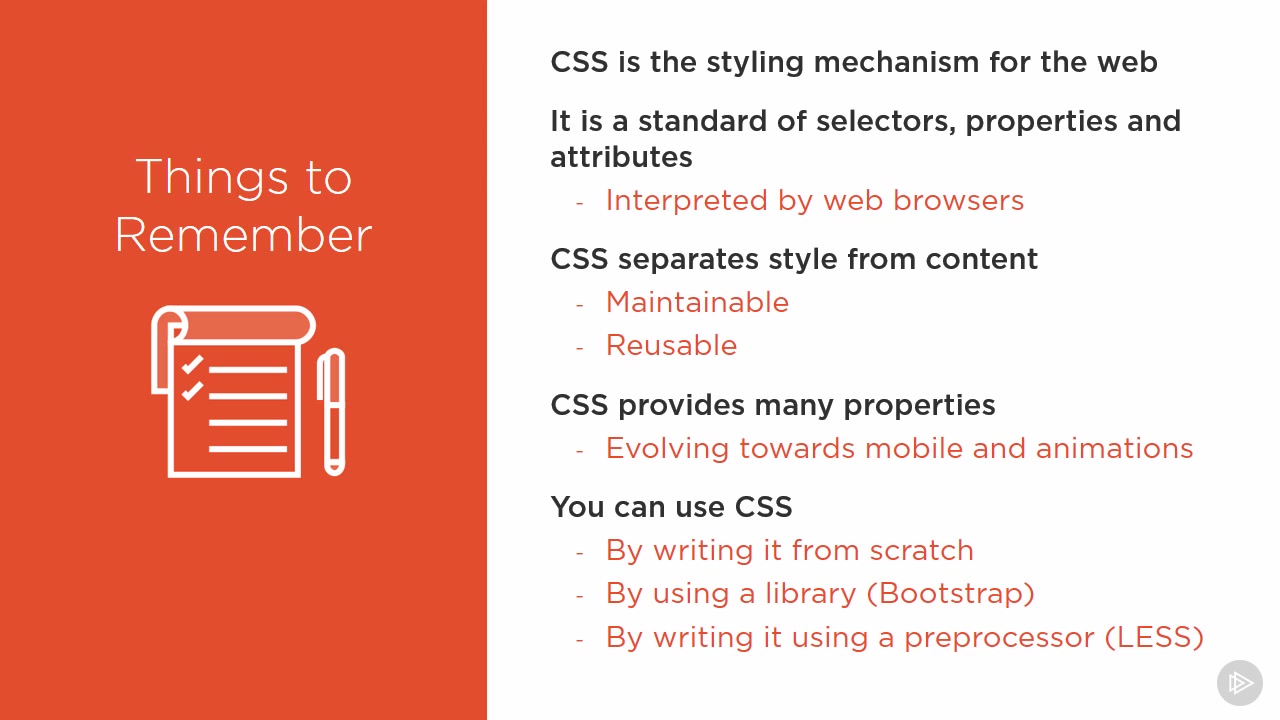 Things to Remember

CSS is the styling mechanism for the web

It is a standard of selectors, properties and attributes

- Interpreted by web browsers

CSS separates style from content

- Maintainable
- Reusable

CSS provides many properties

- Evolving towards mobile and animations

You can use CSS

- By writing it from scratch
- By using a library (Bootstrap)
- By writing it using a preprocessor (LESS)